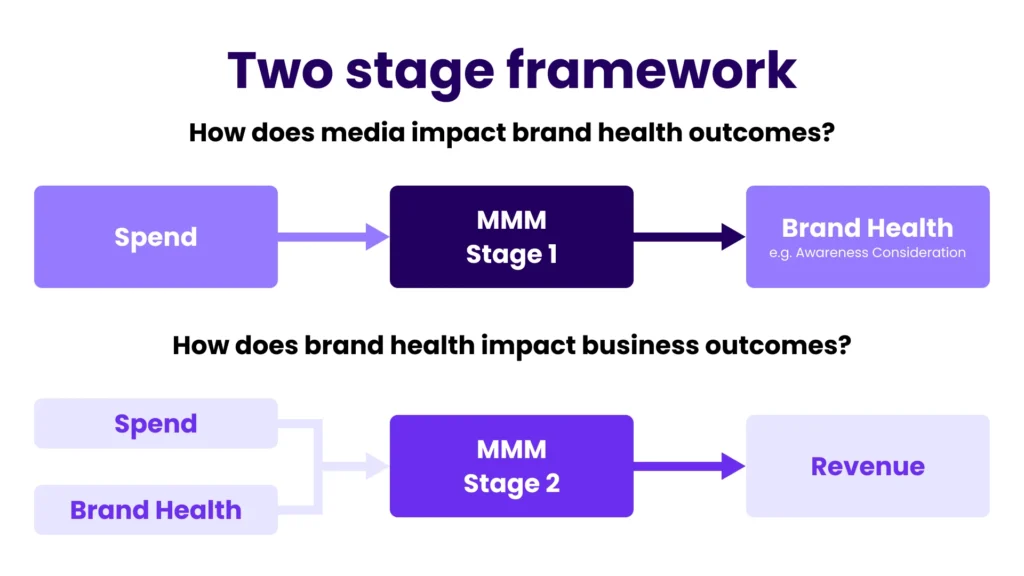 Two stage framework

How does media impact brand health outcomes?

Spend

MMM
Stage 1

Brand Health
e.g. Awareness Consideration

How does brand health impact business outcomes?

Spend

Brand Health

MMM
Stage 2

Revenue